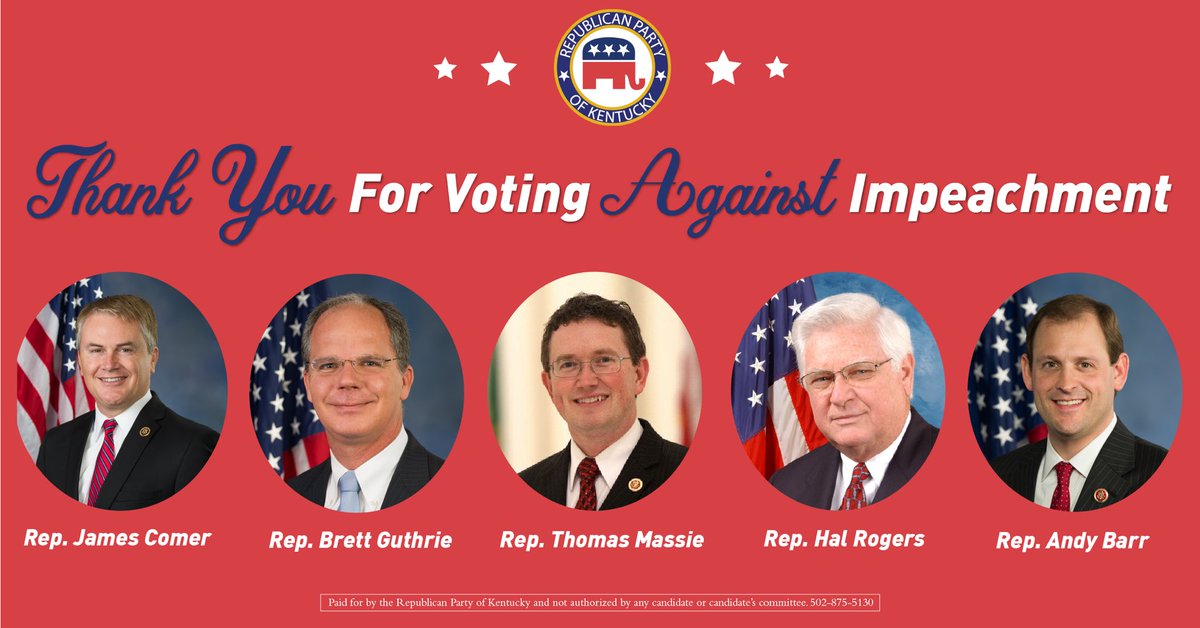 REPUBLICAN PARTY OF KENTUCKY

Thank You For Voting Against Impeachment

Rep. James Comer

Rep. Brett Guthrie

Rep. Thomas Massie

Rep. Hal Rogers

Rep. Andy Barr

Paid for by the Republican Party of Kentucky and not authorized by any candidate or candidate's committee. 502-875-5130